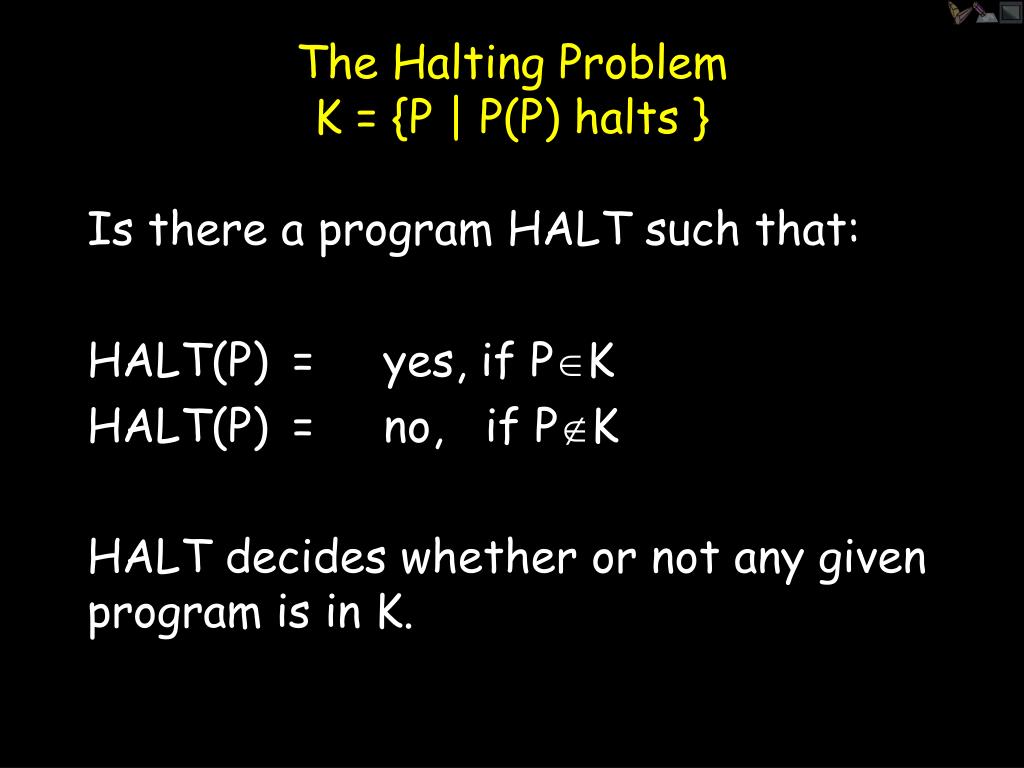 The Halting Problem
K = {P | P(P) halts }

Is there a program HALT such that:

HALT(P) = yes, if $P \in K$
HALT(P) = no, if $P \notin K$

HALT decides whether or not any given program is in K.